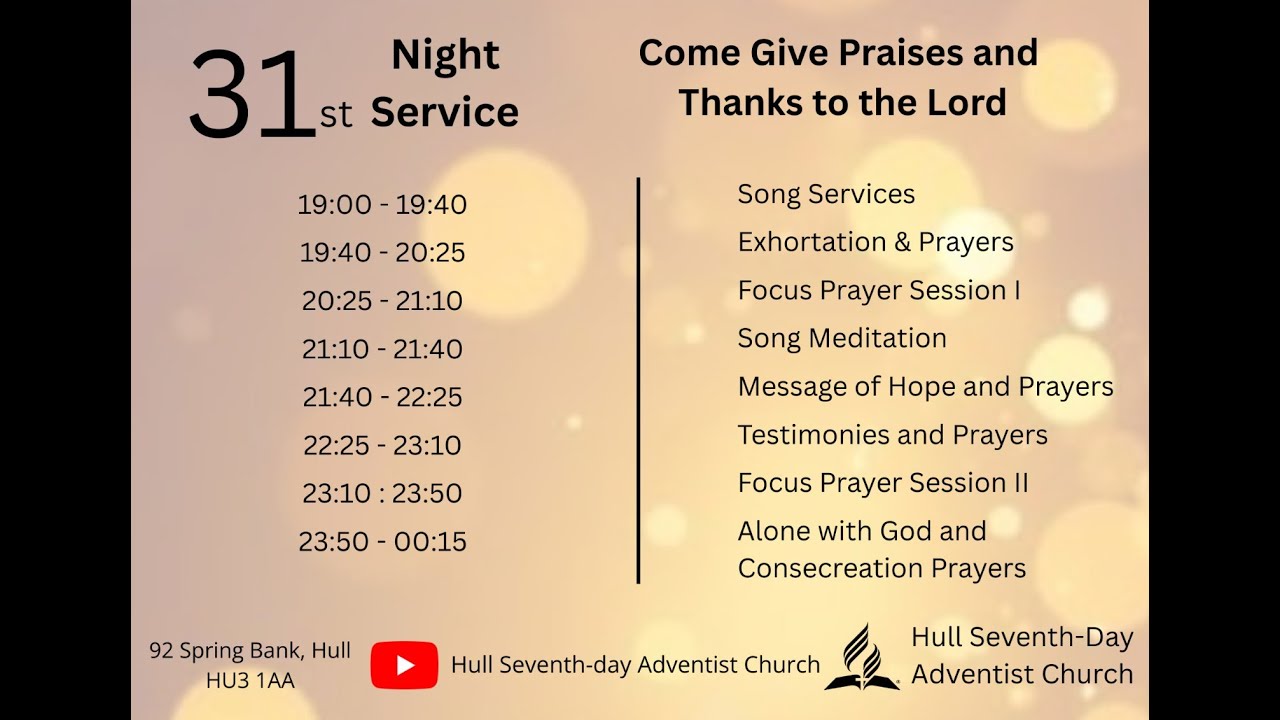 31st Night Service

Come Give Praises and Thanks to the Lord

19:00 - 19:40
19:40 - 20:25
20:25 - 21:10
21:10 - 21:40
21:40 - 22:25
22:25 - 23:10
23:10 : 23:50
23:50 - 00:15

Song Services
Exhortation & Prayers
Focus Prayer Session I
Song Meditation
Message of Hope and Prayers
Testimonies and Prayers
Focus Prayer Session II
Alone with God and Consecreation Prayers

92 Spring Bank, Hull
HU3 1AA

Hull Seventh-day Adventist Church

Hull Seventh-Day Adventist Church